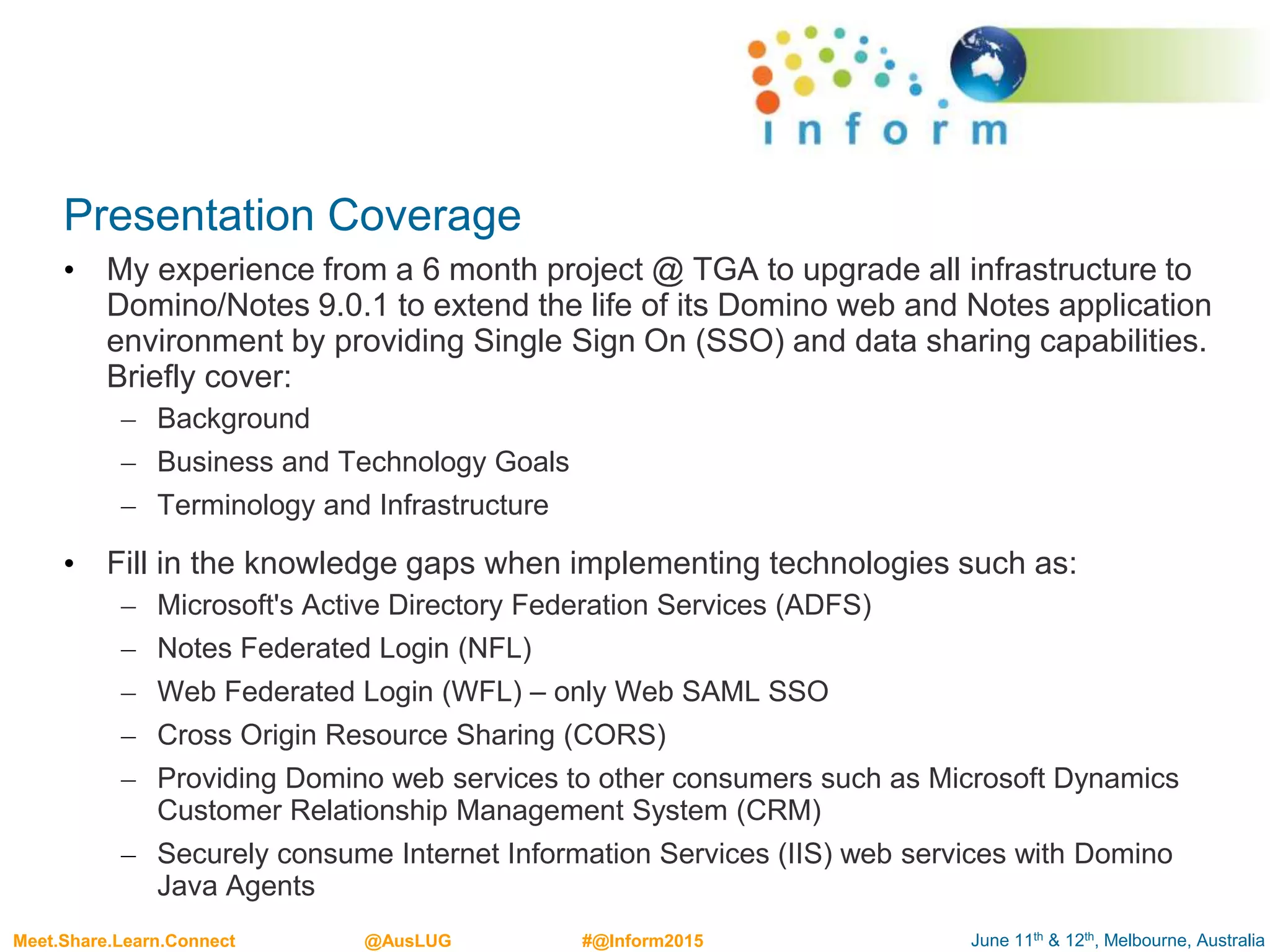 inform

Presentation Coverage

• My experience from a 6 month project @ TGA to upgrade all infrastructure to Domino/Notes 9.0.1 to extend the life of its Domino web and Notes application environment by providing Single Sign On (SSO) and data sharing capabilities. Briefly cover:
– Background
– Business and Technology Goals
– Terminology and Infrastructure

• Fill in the knowledge gaps when implementing technologies such as:
– Microsoft's Active Directory Federation Services (ADFS)
– Notes Federated Login (NFL)
– Web Federated Login (WFL) – only Web SAML SSO
– Cross Origin Resource Sharing (CORS)
– Providing Domino web services to other consumers such as Microsoft Dynamics Customer Relationship Management System (CRM)
– Securely consume Internet Information Services (IIS) web services with Domino Java Agents

Meet.Share.Learn.Connect @AusLUG #@Inform2015 June 11$^{th}$ & 12$^{th}$, Melbourne, Australia